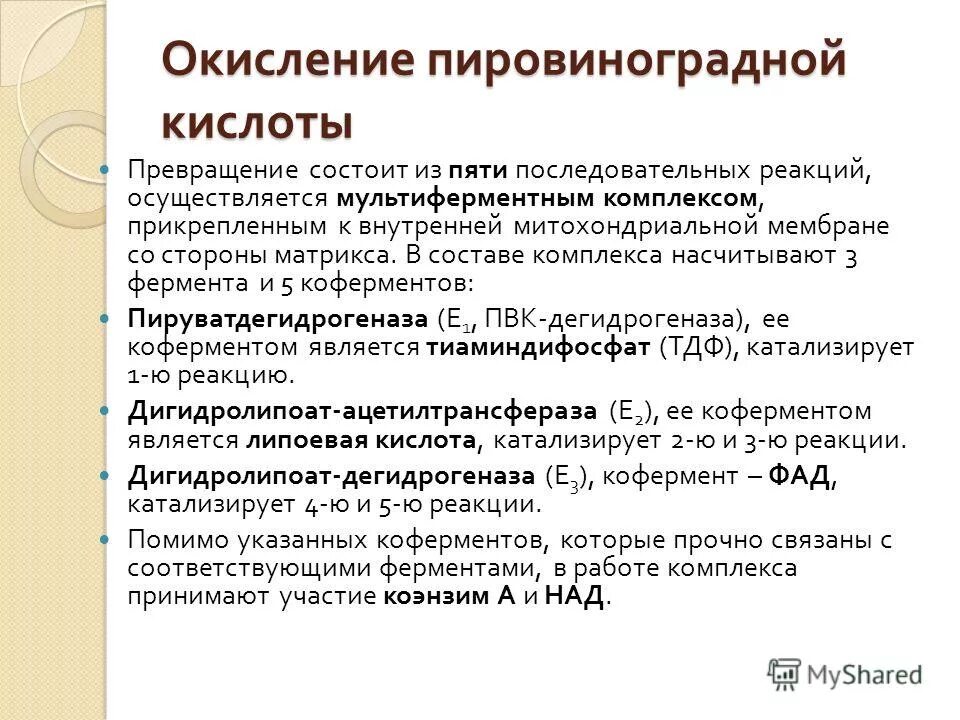 Окисление пировиноградной кислоты

Превращение состоит из пяти последовательных реакций, осуществляется мультиферментным комплексом, прикрепленным к внутренней митохондриальной мембране со стороны матрикса. В составе комплекса насчитывают 3 фермента и 5 коферментов:

Пируватдегидрогеназа ($E_1$, ПВК-дегидрогеназа), ее коферментом является тиаминдифосфат (ТДФ), катализирует 1-ю реакцию.

Дигидролипоат-ацетилтрансфераза ($E_2$), ее коферментом является липоевая кислота, катализирует 2-ю и 3-ю реакции.

Дигидролипоат-дегидрогеназа ($E_3$), кофермент – ФАД, катализирует 4-ю и 5-ю реакции.

Помимо указанных коферментов, которые прочно связаны с соответствующими ферментами, в работе комплекса принимают участие коэнзим А и НАД.

MyShared